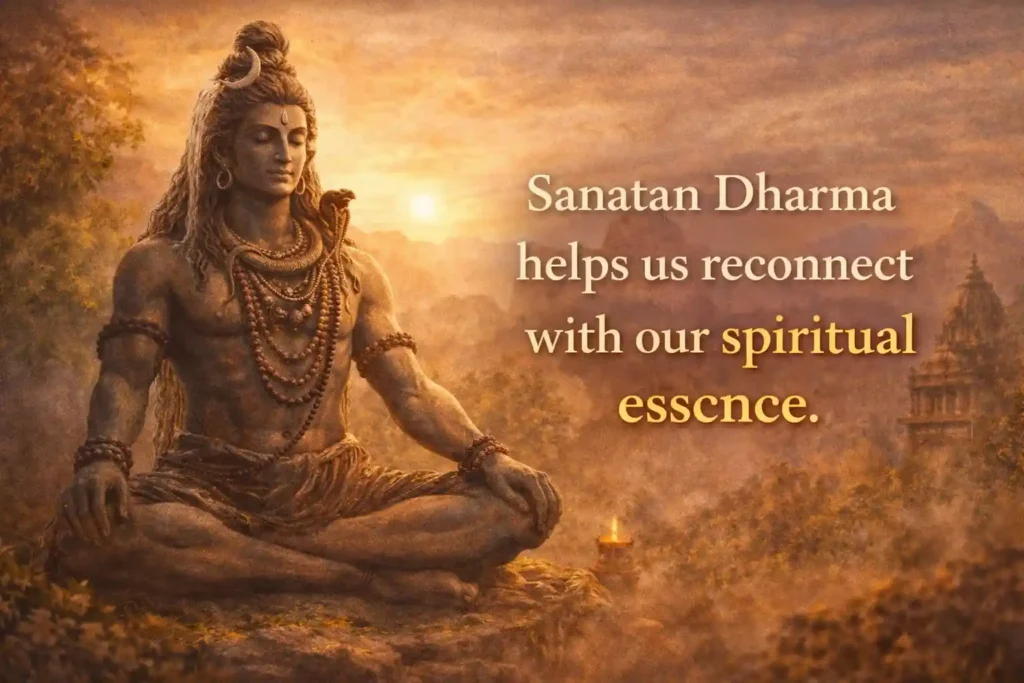 Sanatan Dharma helps us reconnect with our spiritual esscnce.